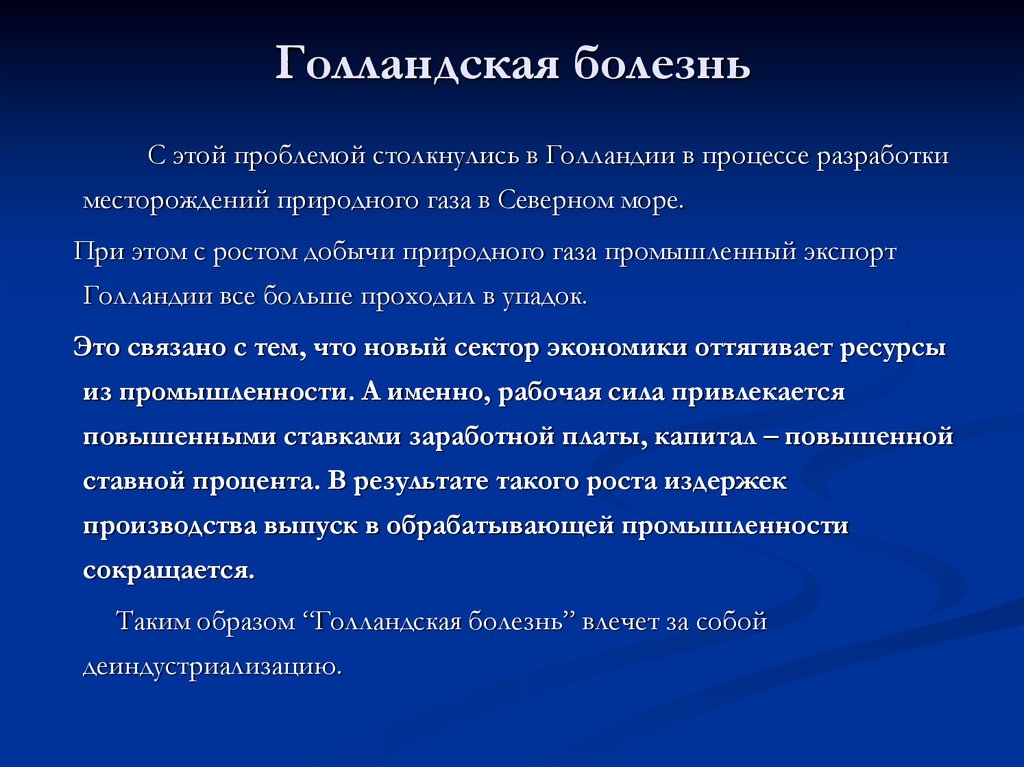 Голландская болезнь

С этой проблемой столкнулись в Голландии в процессе разработки месторождений природного газа в Северном море.

При этом с ростом добычи природного газа промышленный экспорт Голландии все больше проходил в упадок.

Это связано с тем, что новый сектор экономики оттягивает ресурсы из промышленности. А именно, рабочая сила привлекается повышенными ставками заработной платы, капитал – повышенной ставной процента. В результате такого роста издержек производства выпуск в обрабатывающей промышленности сокращается.

Таким образом “Голландская болезнь” влечет за собой деиндустриализацию.